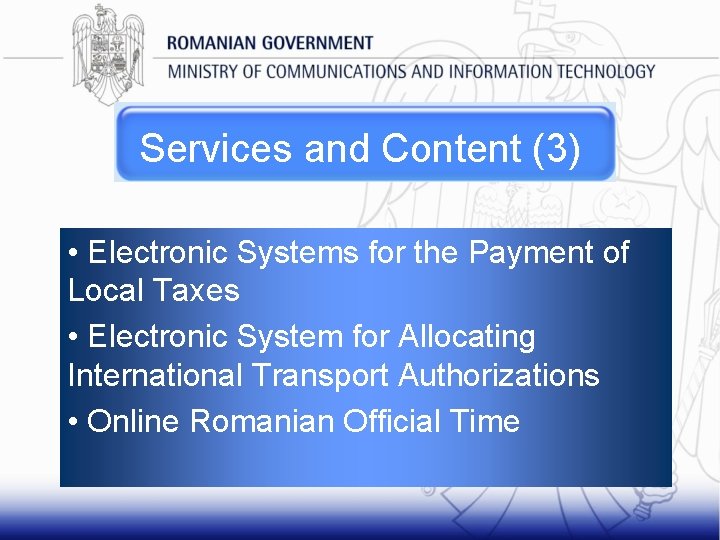 ROMANIAN GOVERNMENT
MINISTRY OF COMMUNICATIONS AND INFORMATION TECHNOLOGY

Services and Content (3)

• Electronic Systems for the Payment of Local Taxes

• Electronic System for Allocating International Transport Authorizations

• Online Romanian Official Time